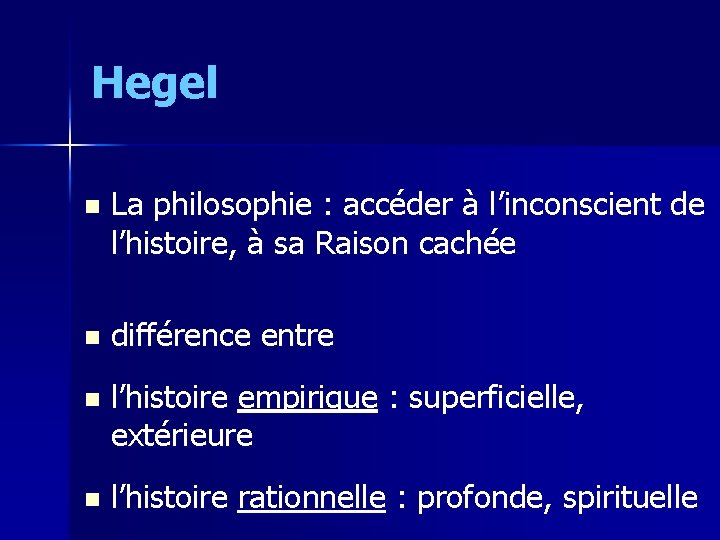 Hegel

- La philosophie : accéder à l’inconscient de l’histoire, à sa Raison cachée

- différence entre

- l’histoire empirique : superficielle, extérieure

- l’histoire rationnelle : profonde, spirituelle